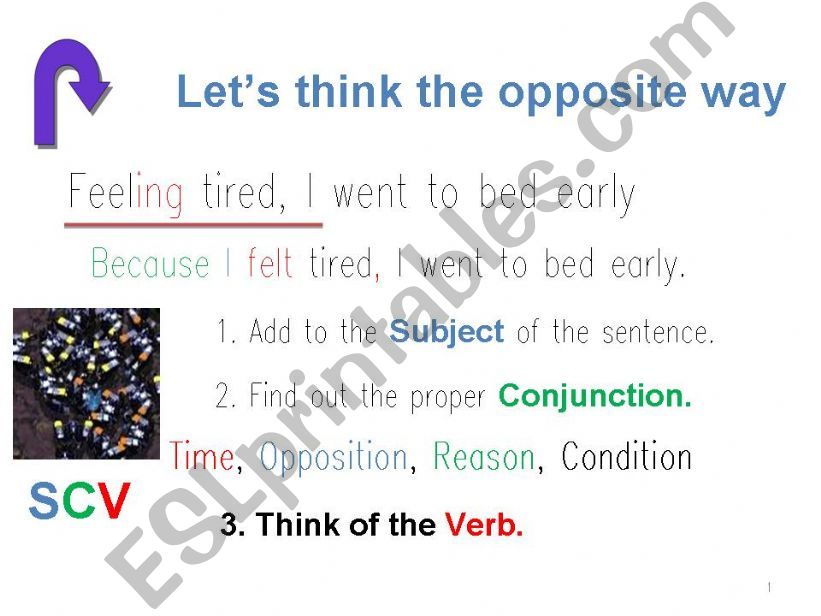 Let's think the opposite way

Feeling tired, I went to bed early

Because I felt tired, I went to bed early.

1. Add to the Subject of the sentence.

2. Find out the proper Conjunction.

Time, Opposition, Reason, Condition

SCV

3. Think of the Verb.

ESLprintables.com

1